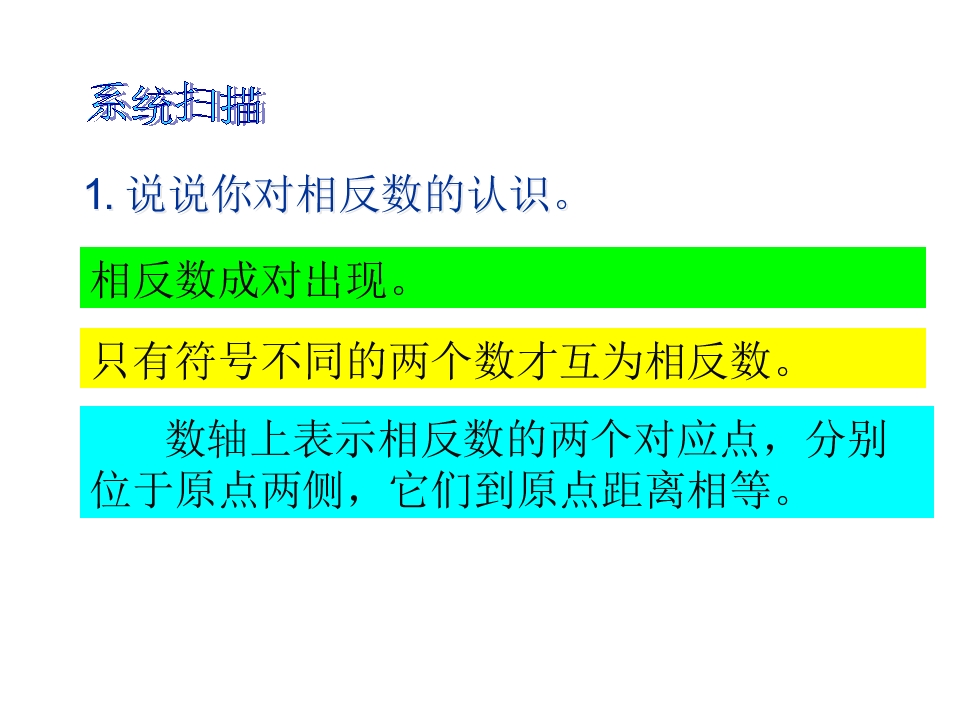 系统扫描

1. 说说你对相反数的认识。

相反数成对出现。

只有符号不同的两个数才互为相反数。

数轴上表示相反数的两个对应点，分别位于原点两侧，它们到原点距离相等。